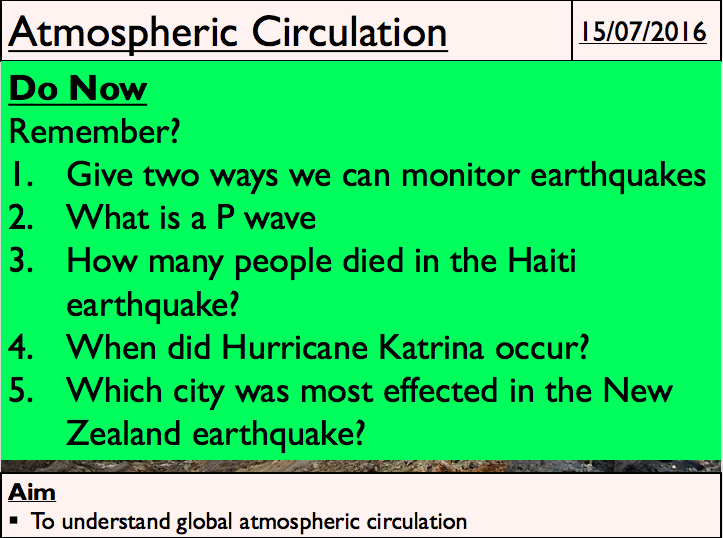 Atmospheric Circulation

15/07/2016

Do Now

Remember?

1. Give two ways we can monitor earthquakes
2. What is a P wave
3. How many people died in the Haiti earthquake?
4. When did Hurricane Katrina occur?
5. Which city was most effected in the New Zealand earthquake?

Aim

▪ To understand global atmospheric circulation